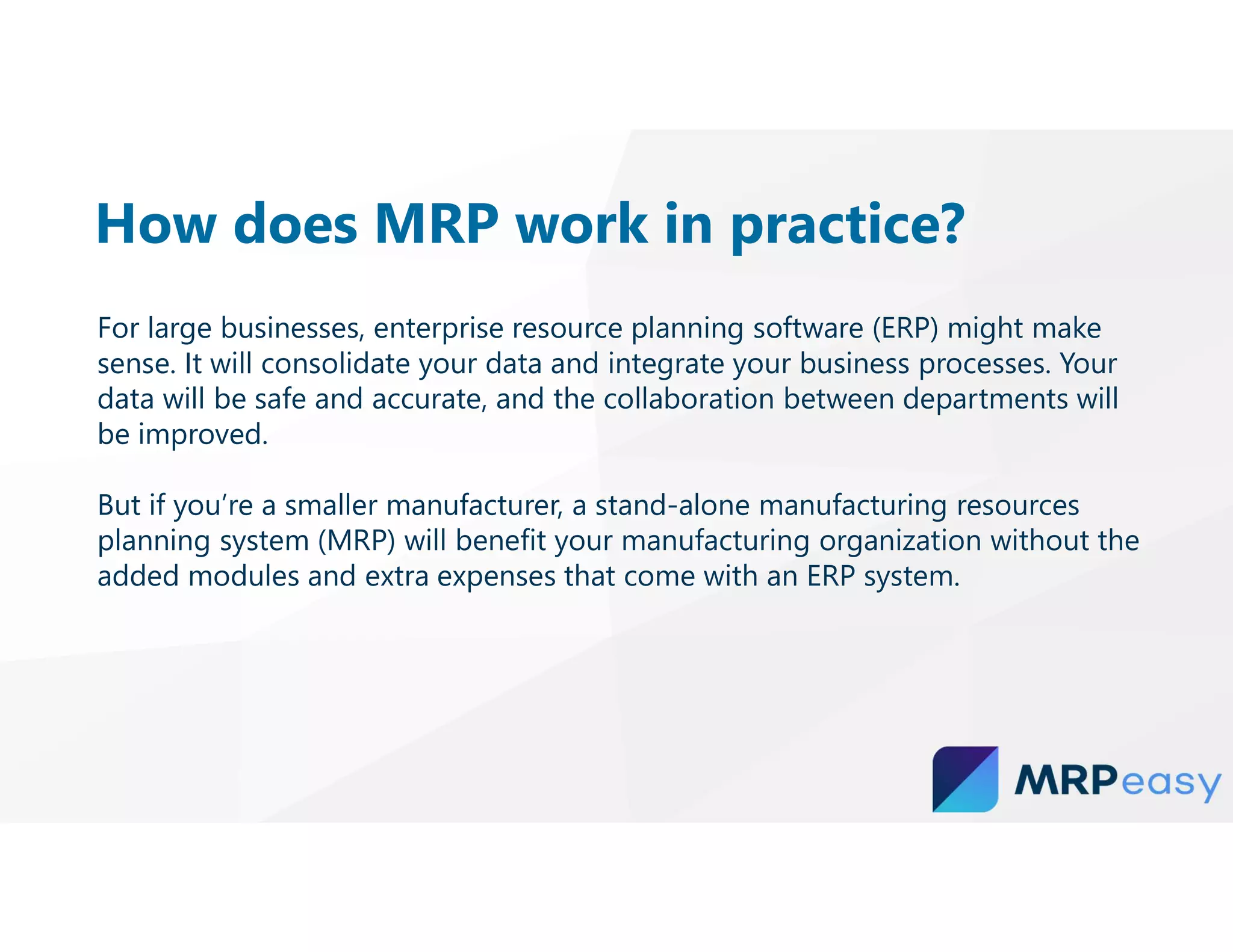 How does MRP work in practice?

For large businesses, enterprise resource planning software (ERP) might make sense. It will consolidate your data and integrate your business processes. Your data will be safe and accurate, and the collaboration between departments will be improved.

But if you’re a smaller manufacturer, a stand-alone manufacturing resources planning system (MRP) will benefit your manufacturing organization without the added modules and extra expenses that come with an ERP system.

MRPeasy